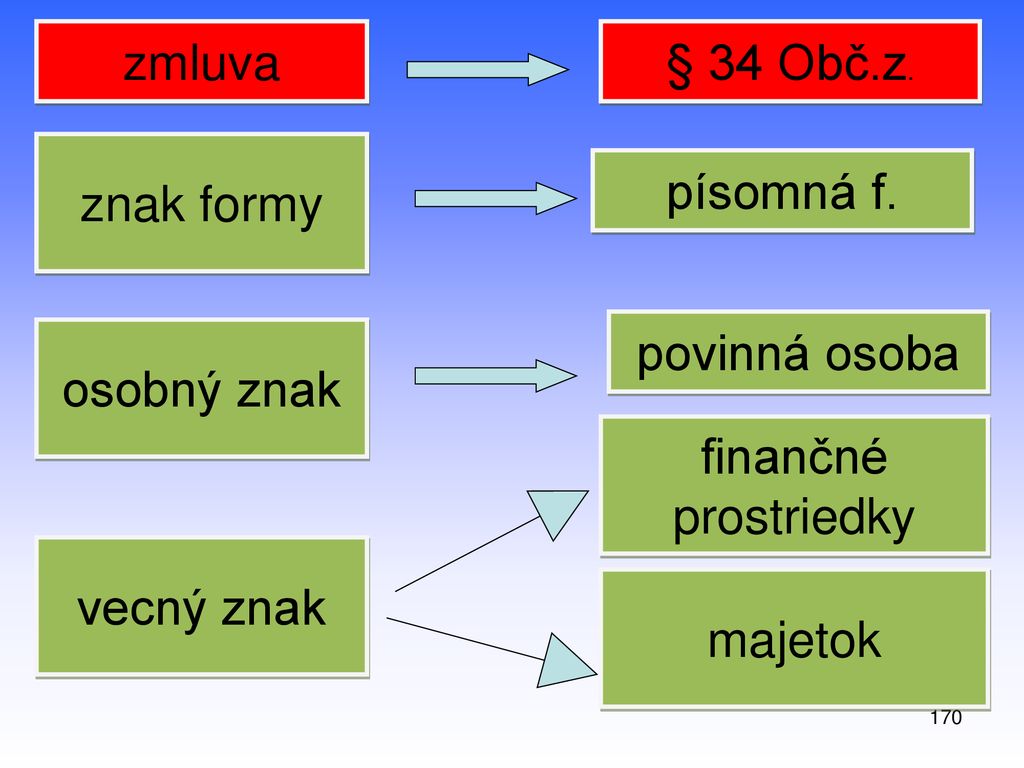 zmluva

§ 34 Obč.z.

znak formy

písomná f.

osobný znak

povinná osoba

vecný znak

finančné prostriedky

majetok

170